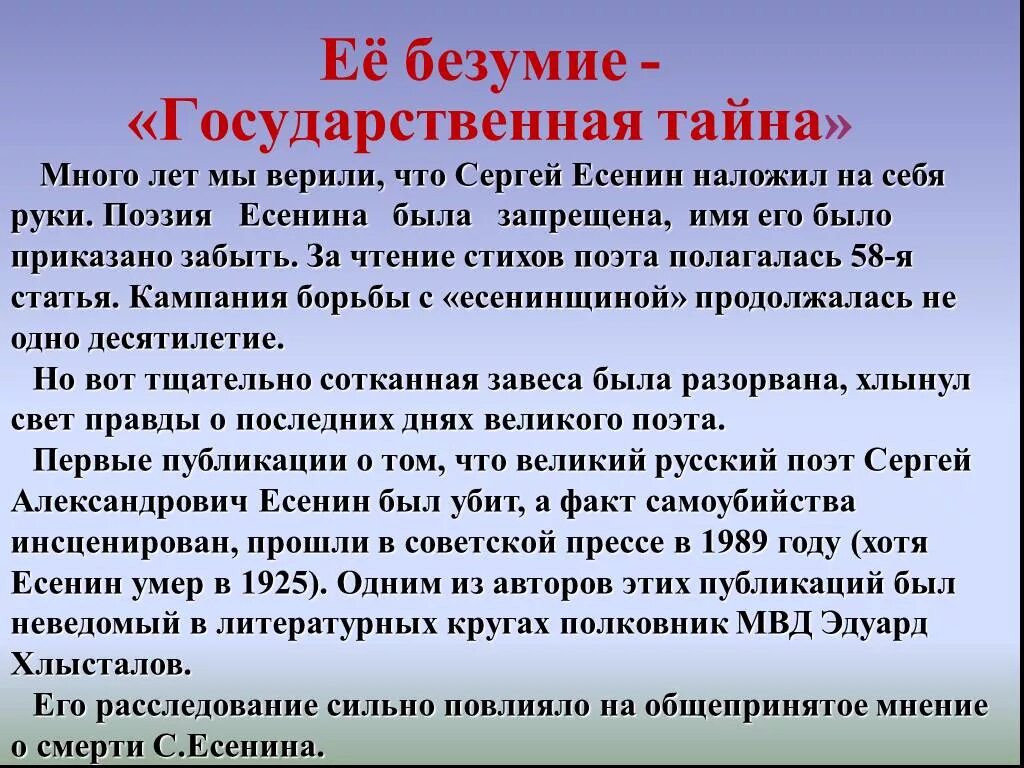 Её безумие - «Государственная тайна»

Много лет мы верили, что Сергей Есенин наложил на себя руки. Поэзия Есенина была запрещена, имя его было приказано забыть. За чтение стихов поэта полагалась 58-я статья. Кампания борьбы с «есенинщиной» продолжалась не одно десятилетие.

Но вот тщательно сотканная завеса была разорвана, хлынул свет правды о последних днях великого поэта.

Первые публикации о том, что великий русский поэт Сергей Александрович Есенин был убит, а факт самоубийства инсценирован, прошли в советской прессе в 1989 году (хотя Есенин умер в 1925). Одним из авторов этих публикаций был неведомый в литературных кругах полковник МВД Эдуард Хлысталов.

Его расследование сильно повлияло на общепринятое мнение о смерти С.Есенина.